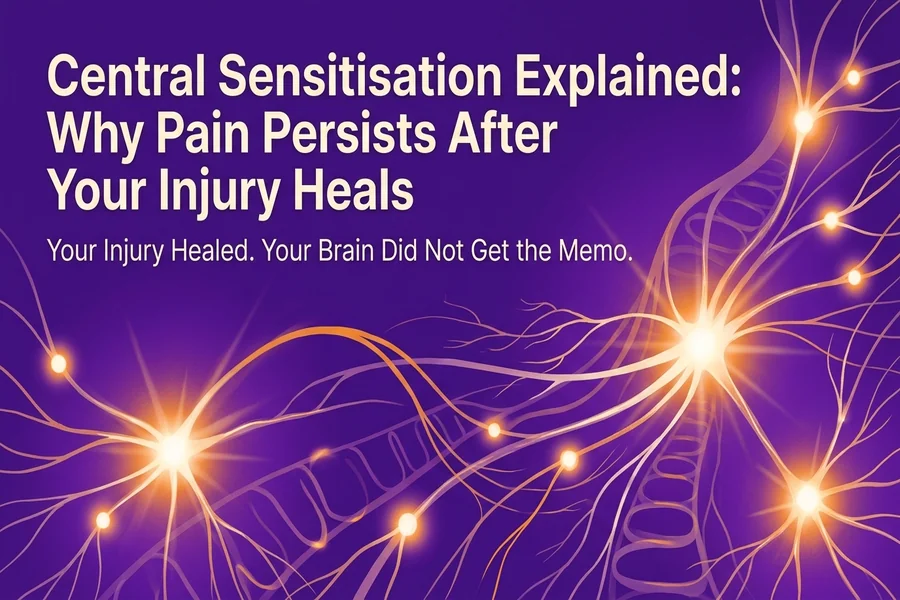 Central Sensitisation Explained: Why Pain Persists After Your Injury Heals

Your Injury Healed. Your Brain Did Not Get the Memo.